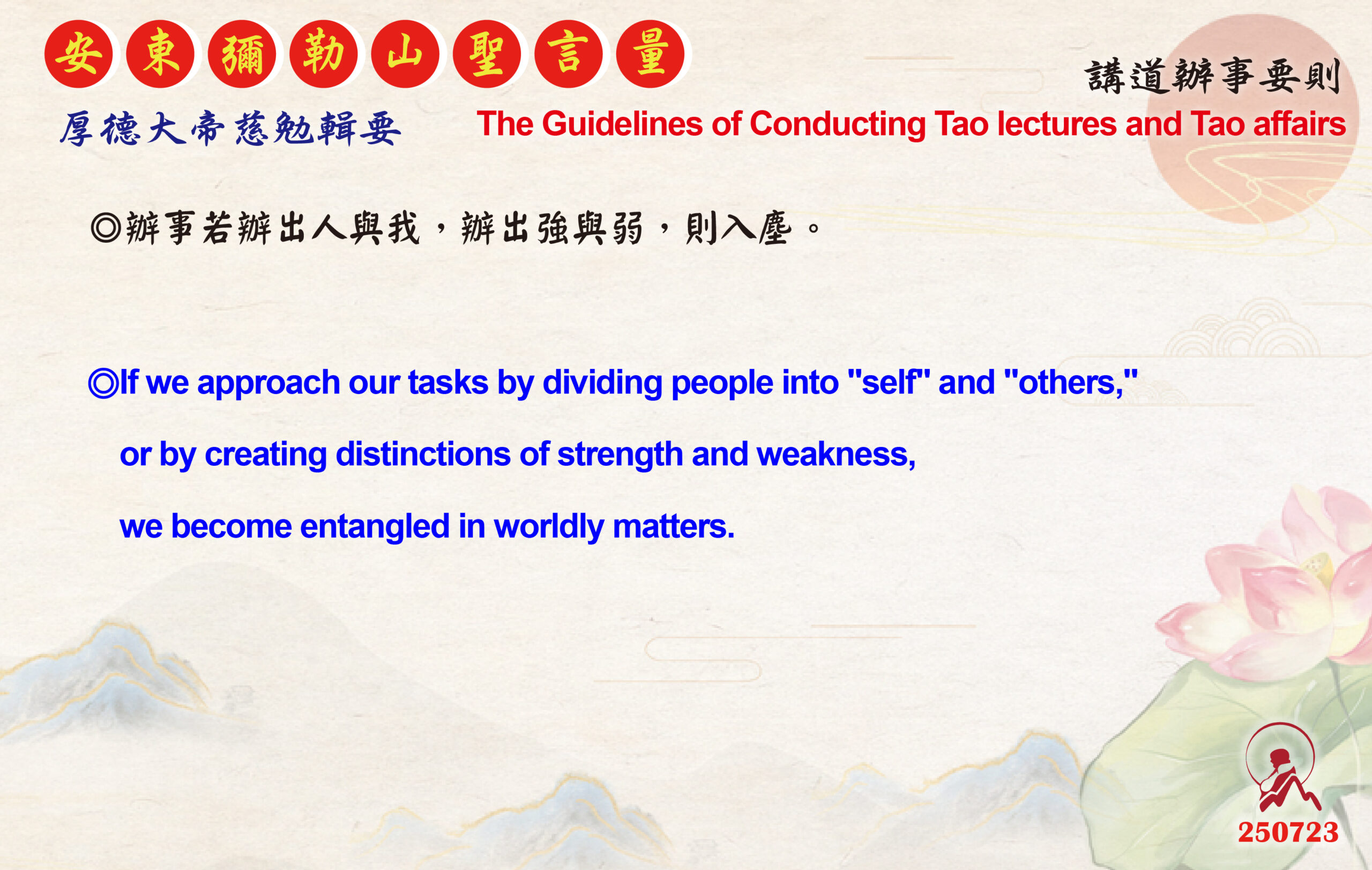 安東彌勒山聖言量

講道辦事要則

厚德大帝慈勉輯要

The Guidelines of Conducting Tao lectures and Tao affairs

◎辦事若辦出人與我，辦出強與弱，則入塵。

◎If we approach our tasks by dividing people into "self" and "others," or by creating distinctions of strength and weakness, we become entangled in worldly matters.

250723